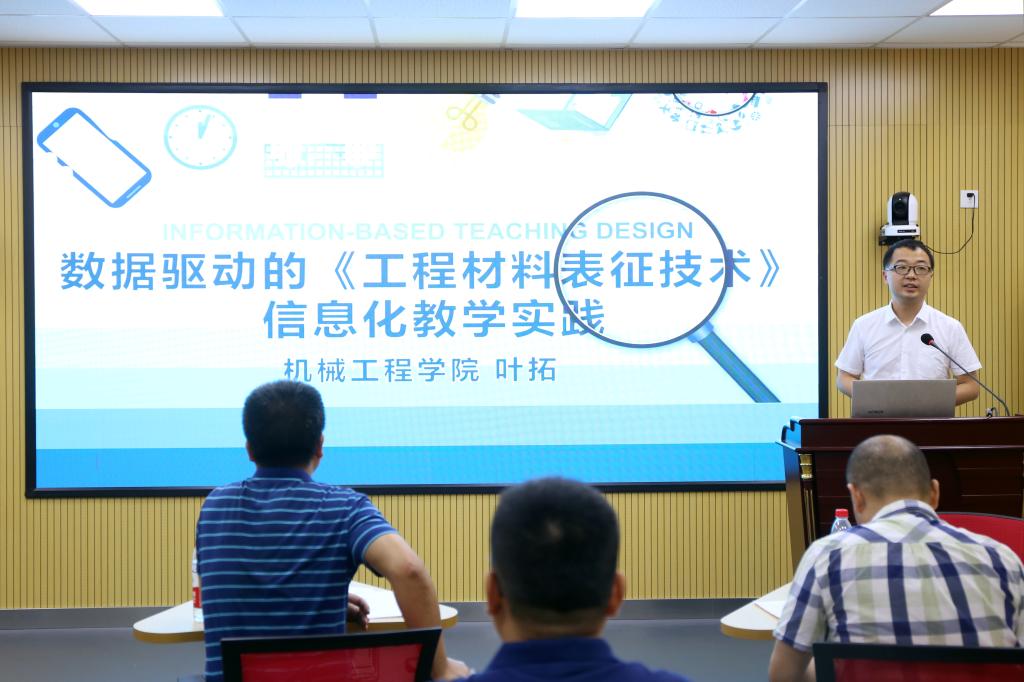 INFORMATION-BASED TEACHING DESIGN

数据驱动的《工程材料表征技术》信息化教学实践

机械工程学院 叶拓